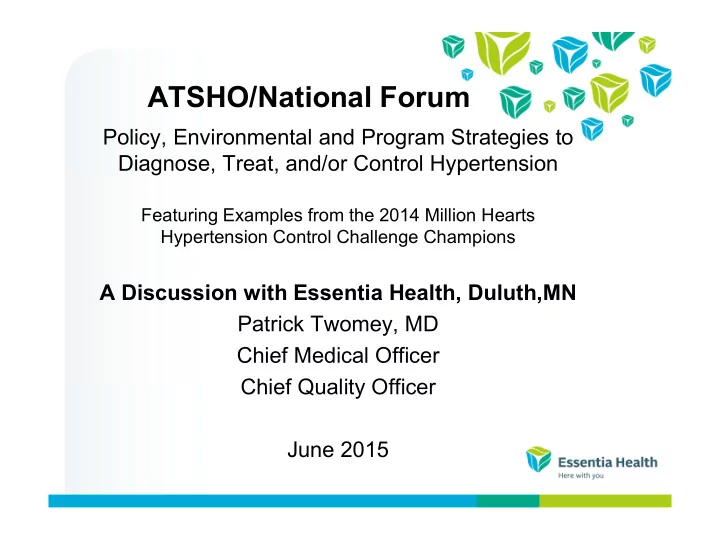 ATSHO/National Forum

Policy, Environmental and Program Strategies to Diagnose, Treat, and/or Control Hypertension

Featuring Examples from the 2014 Million Hearts Hypertension Control Challenge Champions

A Discussion with Essentia Health, Duluth,MN

Patrick Twomey, MD

Chief Medical Officer

Chief Quality Officer

June 2015

Essentia Health
Here with you